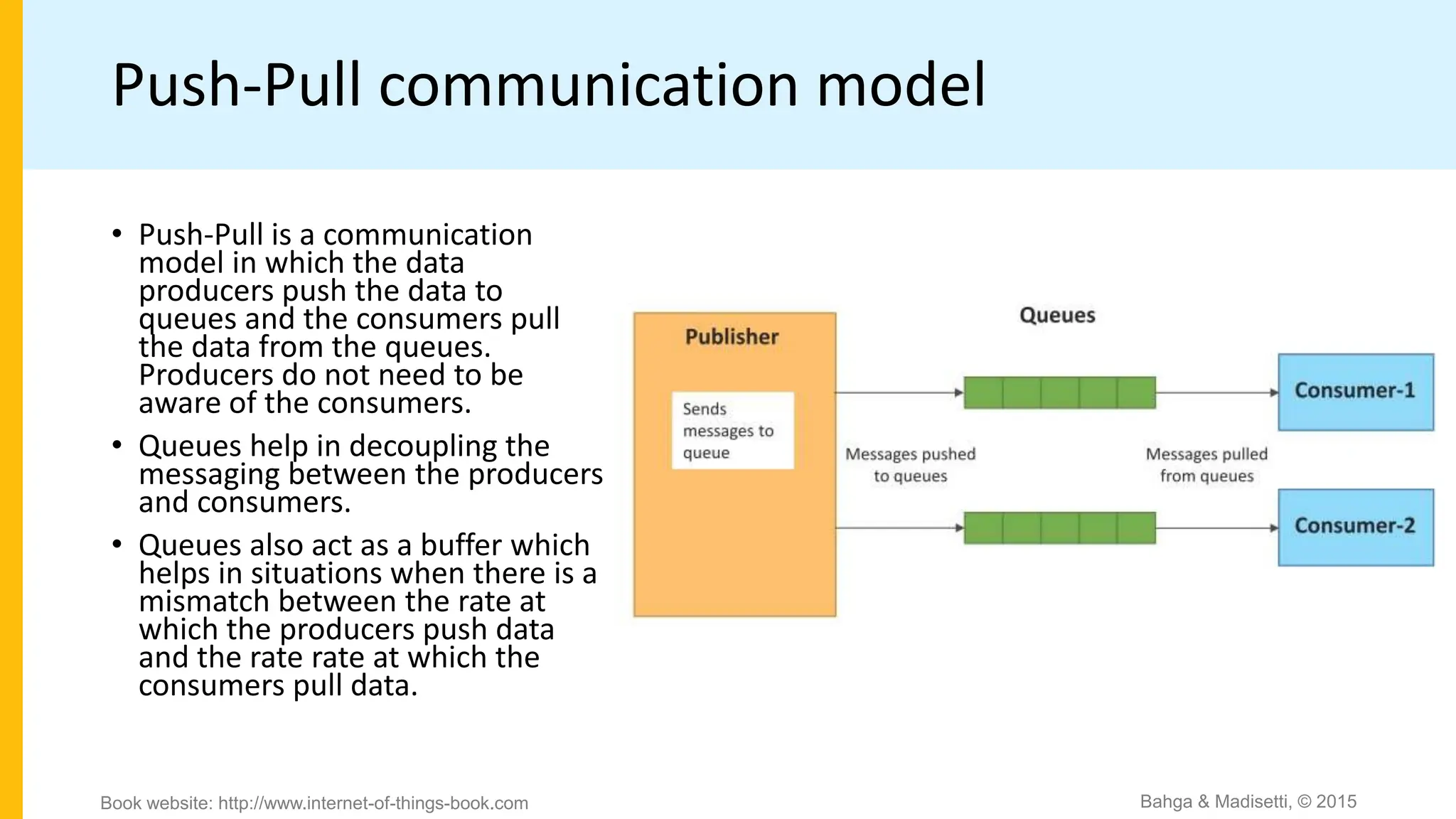 Push-Pull communication model

• Push-Pull is a communication model in which the data producers push the data to queues and the consumers pull the data from the queues. Producers do not need to be aware of the consumers.

• Queues help in decoupling the messaging between the producers and consumers.

• Queues also act as a buffer which helps in situations when there is a mismatch between the rate at which the producers push data and the rate rate at which the consumers pull data.

Publisher

Sends messages to queue

Queues

Messages pushed to queues

Messages pulled from queues

Consumer-1

Consumer-2

Book website: http://www.internet-of-things-book.com

Bahga & Madisetti, © 2015